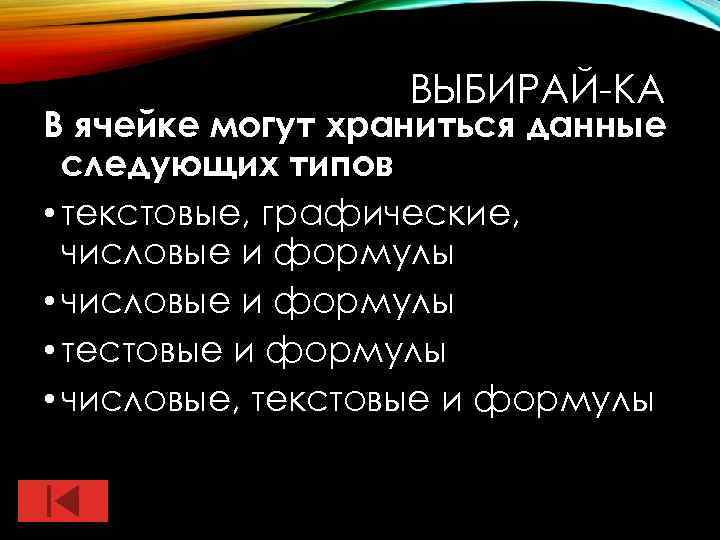 ВЫБИРАЙ-КА

В ячейке могут храниться данные следующих типов

• текстовые, графические, числовые и формулы
• числовые и формулы
• тестовые и формулы
• числовые, текстовые и формулы